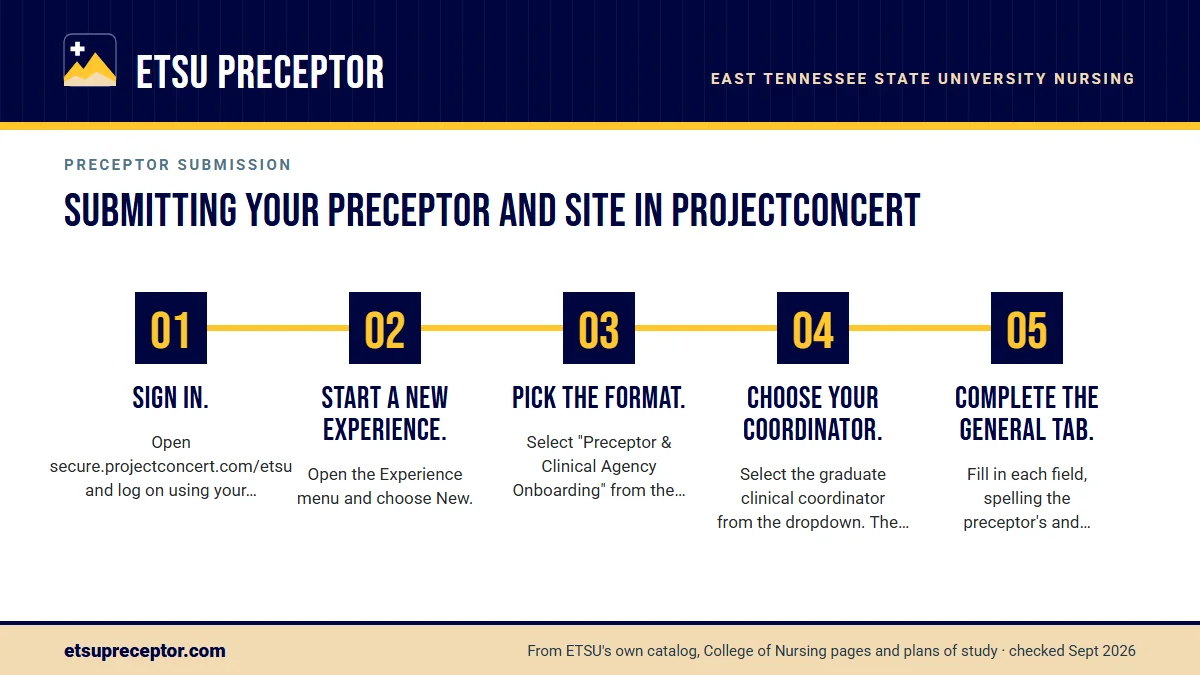 ETSU PRECEPTOR

EAST TENNESSEE STATE UNIVERSITY NURSING

PRECEPTOR SUBMISSION

SUBMITTING YOUR PRECEPTOR AND SITE IN PROJECTCONCERT

01

SIGN IN.

Open secure.projectconcert.com/etsu and log on using your…

02

START A NEW EXPERIENCE.

Open the Experience menu and choose New.

03

PICK THE FORMAT.

Select "Preceptor & Clinical Agency Onboarding" from the…

04

CHOOSE YOUR COORDINATOR.

Select the graduate clinical coordinator from the dropdown. The…

05

COMPLETE THE GENERAL TAB.

Fill in each field, spelling the preceptor's and…

etsupreceptor.com

From ETSU's own catalog, College of Nursing pages and plans of study · checked Sept 2026